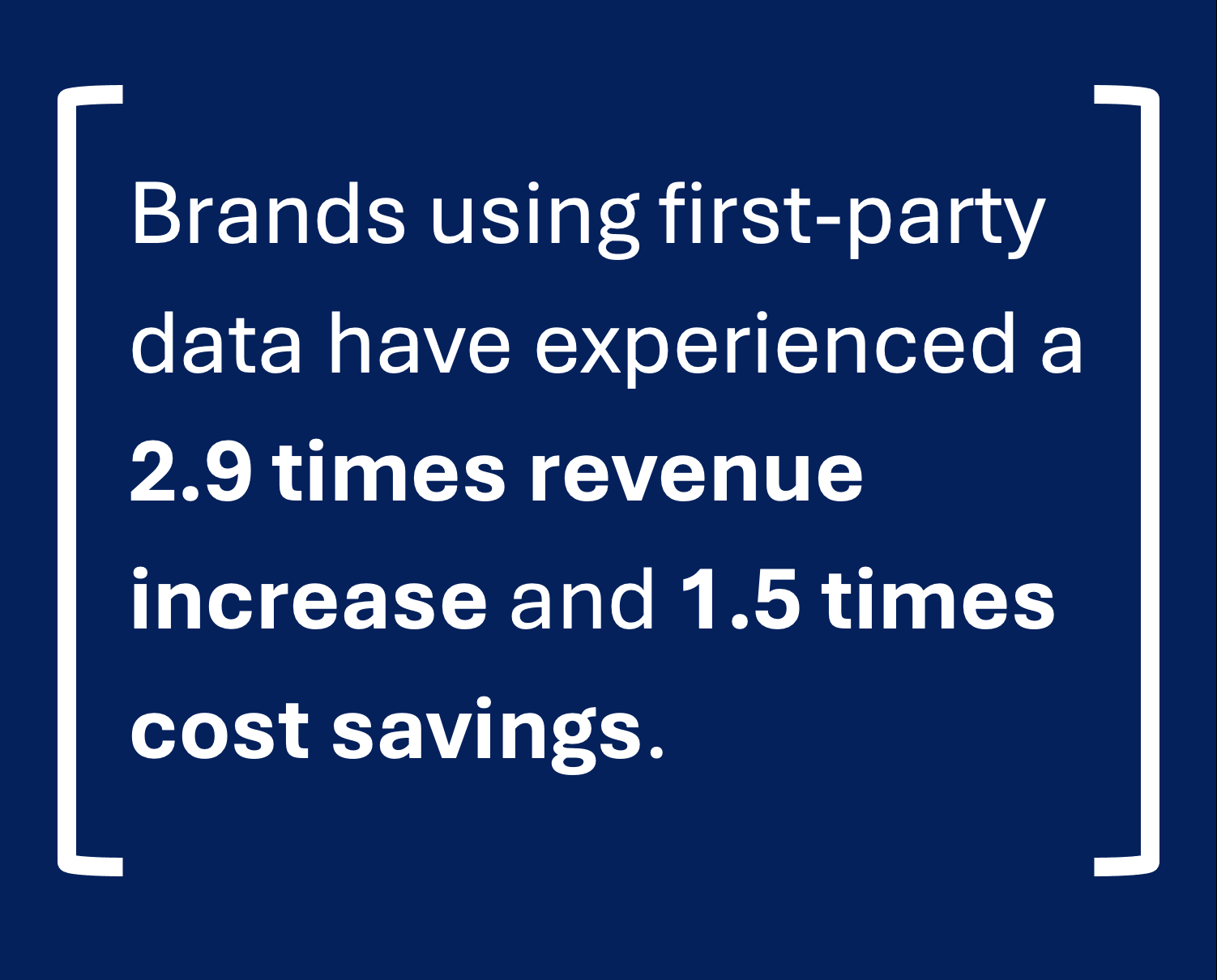 Brands using first-party data have experienced a 2.9 times revenue increase and 1.5 times cost savings.